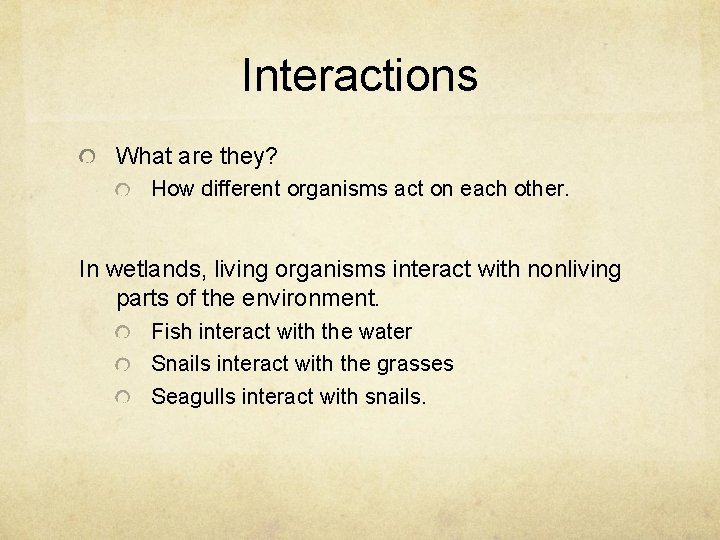 Interactions

What are they?

How different organisms act on each other.

In wetlands, living organisms interact with nonliving parts of the environment.

Fish interact with the water

Snails interact with the grasses

Seagulls interact with snails.